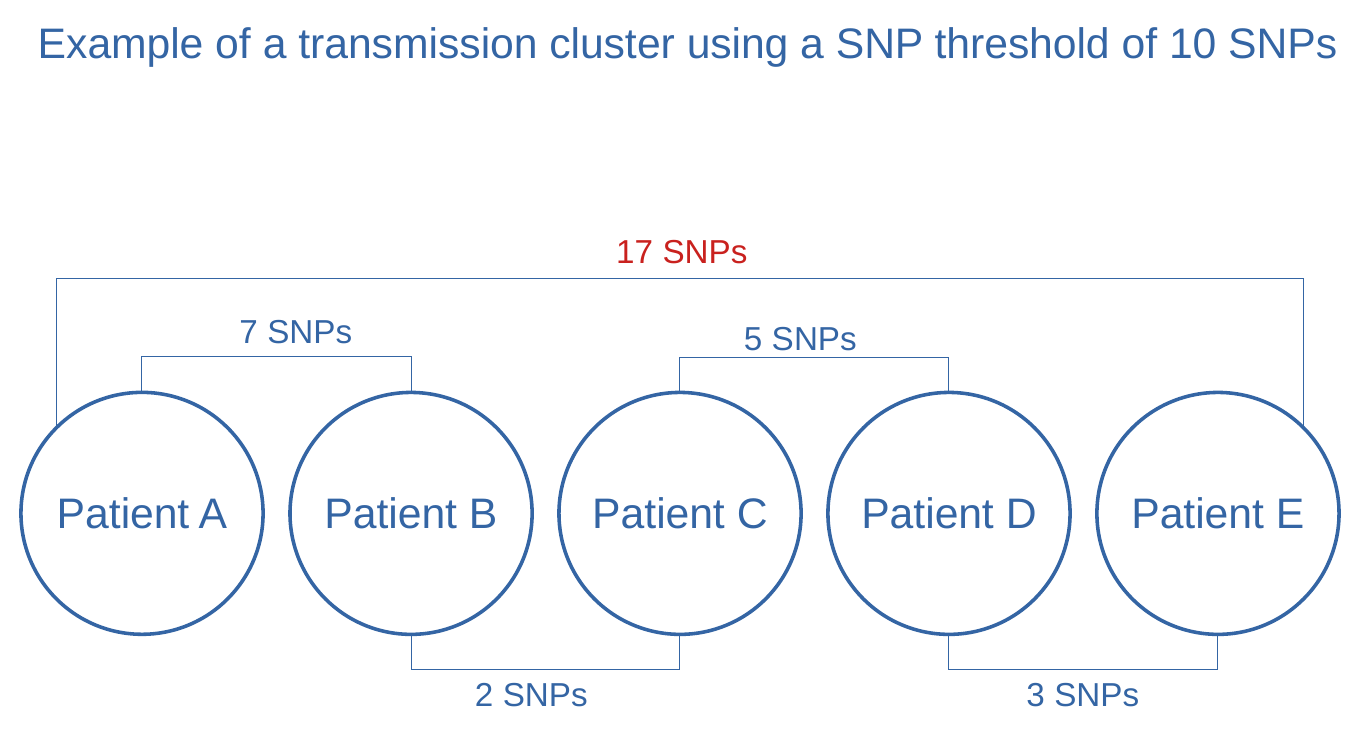 Example of a transmission cluster using a SNP threshold of 10 SNPs

17 SNPs

7 SNPs

5 SNPs

Patient A

Patient B

Patient C

Patient D

Patient E

2 SNPs

3 SNPs